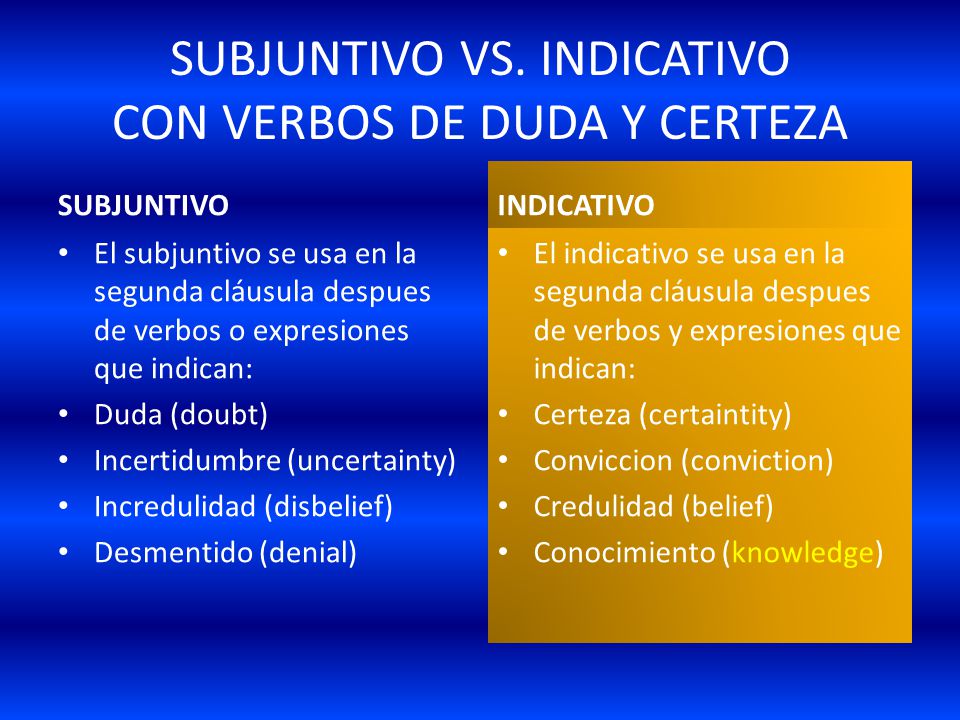 SUBJUNTIVO VS. INDICATIVO
CON VERBOS DE DUDA Y CERTEZA

SUBJUNTIVO

• El subjuntivo se usa en la segunda cláusula despues de verbos o expresiones que indican:
• Duda (doubt)
• Incertidumbre (uncertainty)
• Incredulidad (disbelief)
• Desmentido (denial)

INDICATIVO

• El indicativo se usa en la segunda cláusula despues de verbos y expresiones que indican:
• Certeza (certaintity)
• Conviccion (conviction)
• Credulidad (belief)
• Conocimiento (knowledge)